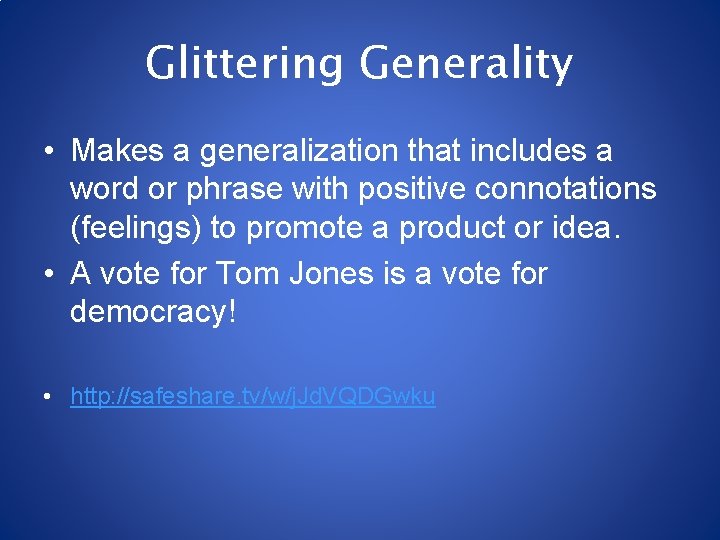 Glittering Generality

• Makes a generalization that includes a word or phrase with positive connotations (feelings) to promote a product or idea.
• A vote for Tom Jones is a vote for democracy!

• http://safeshare.tv/w/jJdVQDGwku